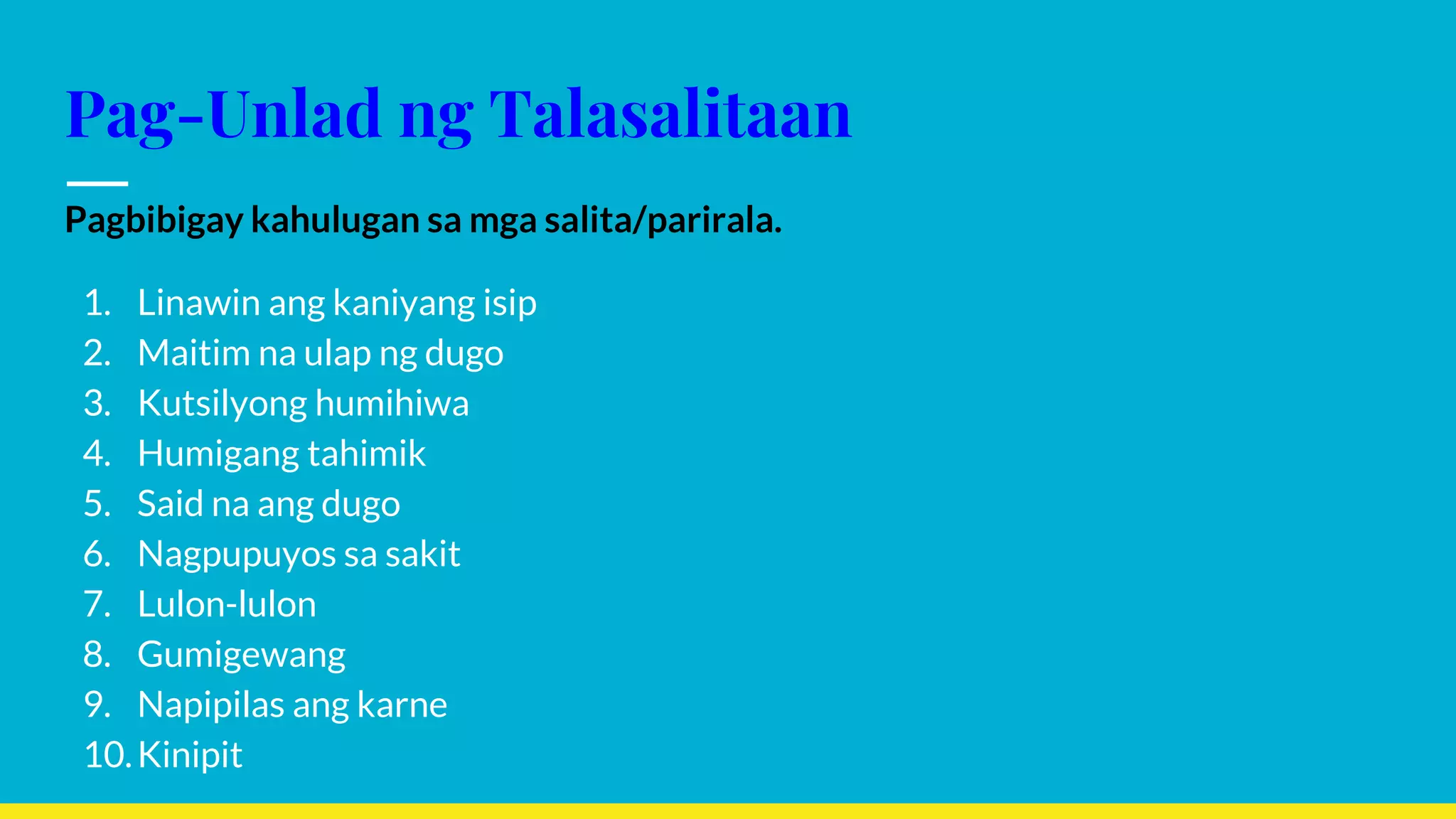 Pag-Unlad ng Talasalitaan

Pagbibigay kahulugan sa mga salita/parirala.

1. Linawin ang kaniyang isip
2. Maitim na ulap ng dugo
3. Kutsilyong humihiwa
4. Humigang tahimik
5. Said na ang dugo
6. Nagpupuyos sa sakit
7. Lulon-lulon
8. Gumigewang
9. Napipilas ang karne
10. Kinipit